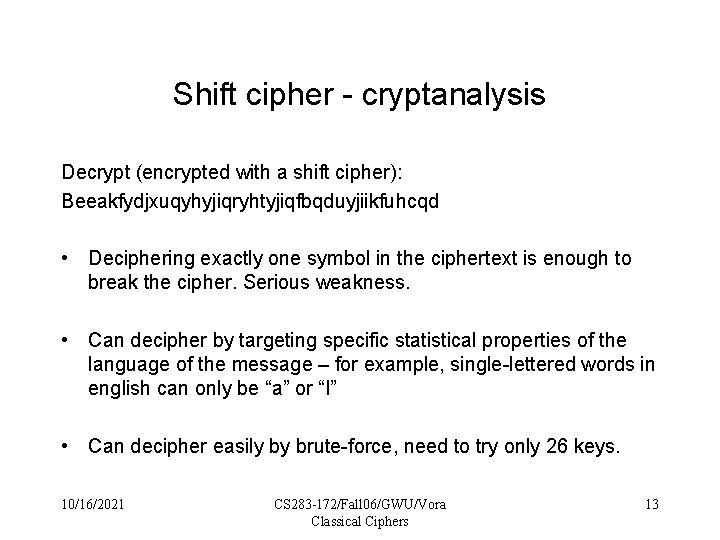 Shift cipher - cryptanalysis

Decrypt (encrypted with a shift cipher):
Beeakfydjxuqyhyjiqryhtyjiqfbqduyjiikfuhcqd

• Deciphering exactly one symbol in the ciphertext is enough to break the cipher. Serious weakness.

• Can decipher by targeting specific statistical properties of the language of the message – for example, single-lettered words in english can only be “a” or “I”

• Can decipher easily by brute-force, need to try only 26 keys.

10/16/2021

CS283-172/Fall06/GWU/Vora
Classical Ciphers

13